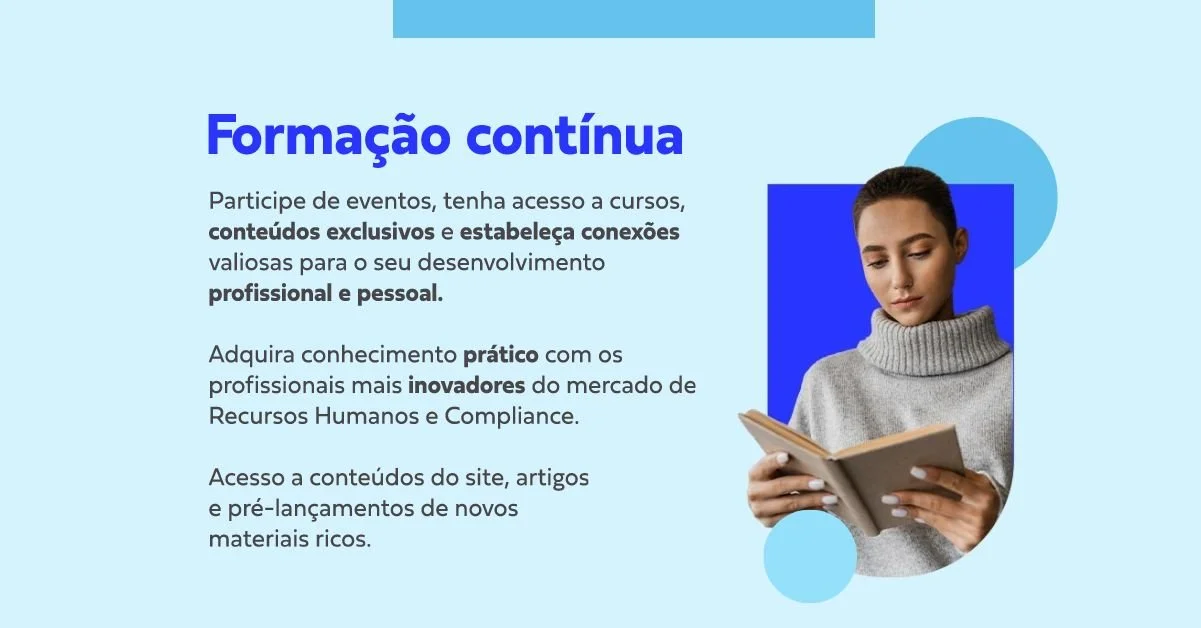 Formação contínua

Participe de eventos, tenha acesso a cursos, conteúdos exclusivos e estabeleça conexões valiosas para o seu desenvolvimento profissional e pessoal.

Adquira conhecimento prático com os profissionais mais inovadores do mercado de Recursos Humanos e Compliance.

Acesso a conteúdos do site, artigos e pré-lançamentos de novos materiais ricos.